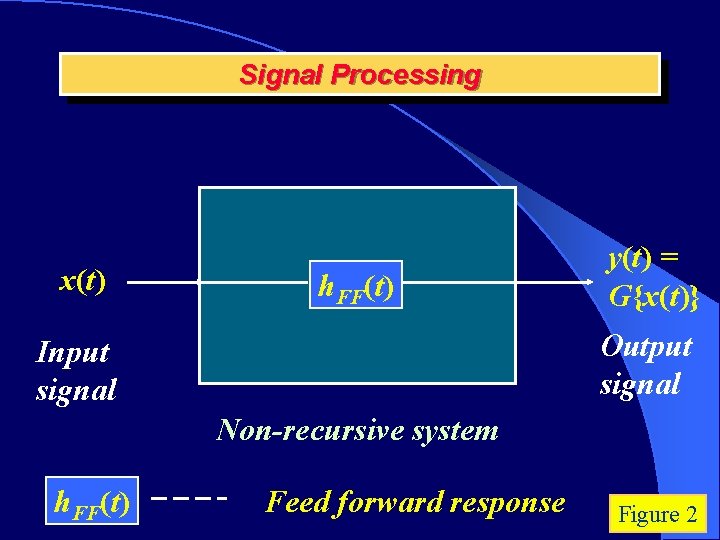 Signal Processing

$x(t)$

Input signal

$h_{FF}(t)$

$y(t) = G\{x(t)\}$

Output signal

Non-recursive system

$h_{FF}(t)$ ---- Feed forward response

Figure 2